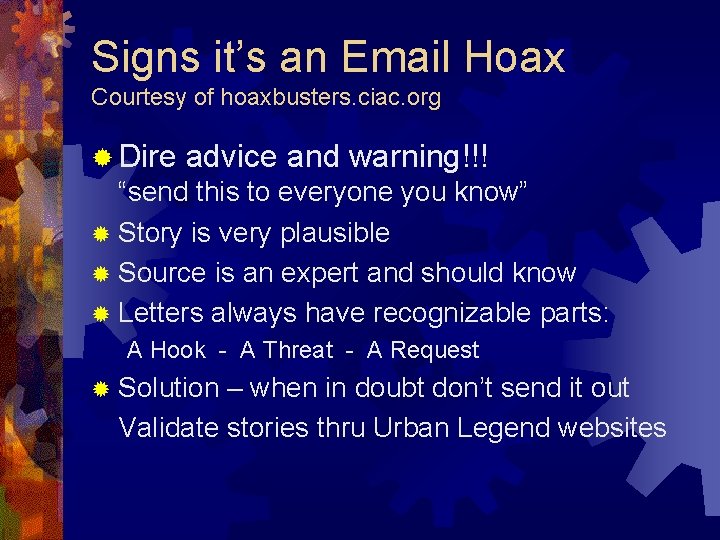 Signs it’s an Email Hoax
Courtesy of hoaxbusters.ciac.org

Dire advice and warning!!!
“send this to everyone you know”

Story is very plausible

Source is an expert and should know

Letters always have recognizable parts:
A Hook - A Threat - A Request

Solution – when in doubt don’t send it out
Validate stories thru Urban Legend websites